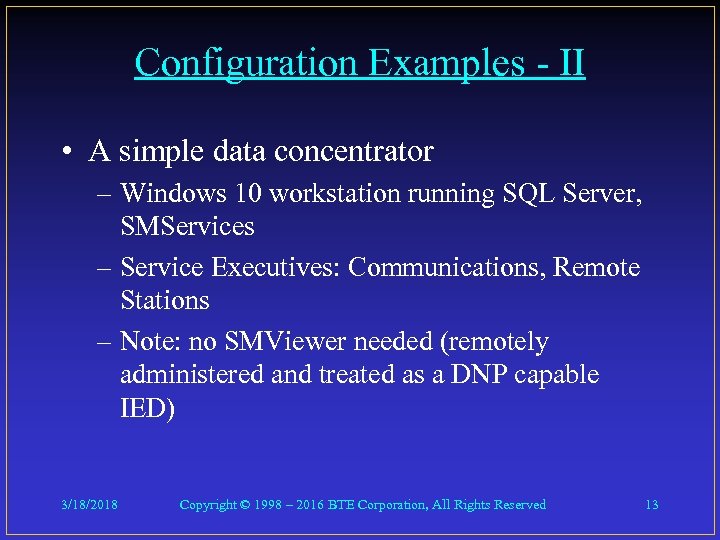 Configuration Examples - II

• A simple data concentrator

– Windows 10 workstation running SQL Server, SMServices

– Service Executives: Communications, Remote Stations

– Note: no SMViewer needed (remotely administered and treated as a DNP capable IED)

3/18/2018 Copyright © 1998 – 2016 BTE Corporation, All Rights Reserved 13